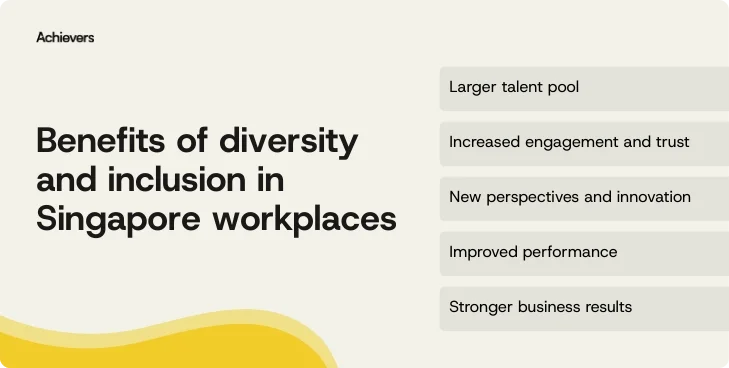 Achievers

Benefits of diversity and inclusion in Singapore workplaces

Larger talent pool

Increased engagement and trust

New perspectives and innovation

Improved performance

Stronger business results